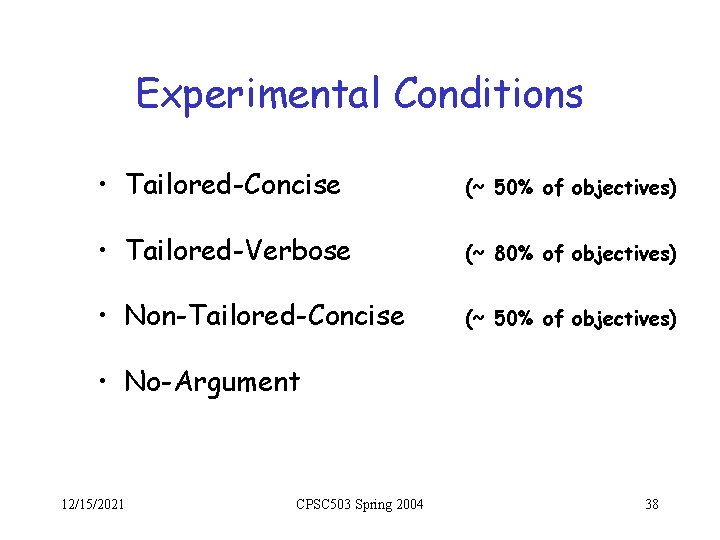 Experimental Conditions

• Tailored-Concise (~ 50% of objectives)

• Tailored-Verbose (~ 80% of objectives)

• Non-Tailored-Concise (~ 50% of objectives)

• No-Argument

12/15/2021 CPSC503 Spring 2004 38